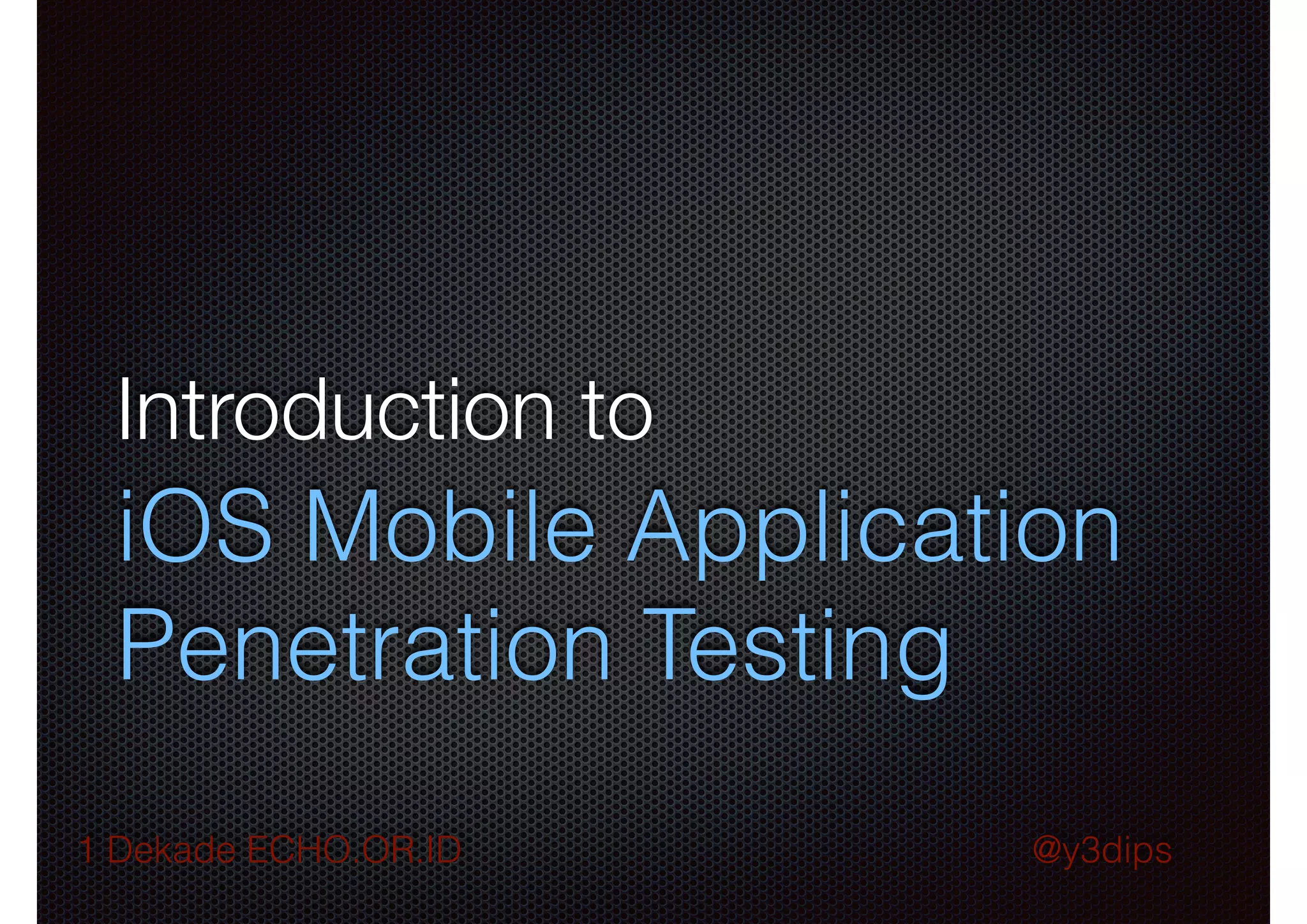 Introduction to
iOS Mobile Application Penetration Testing

1 Dekade ECHO.OR.ID

@y3dips